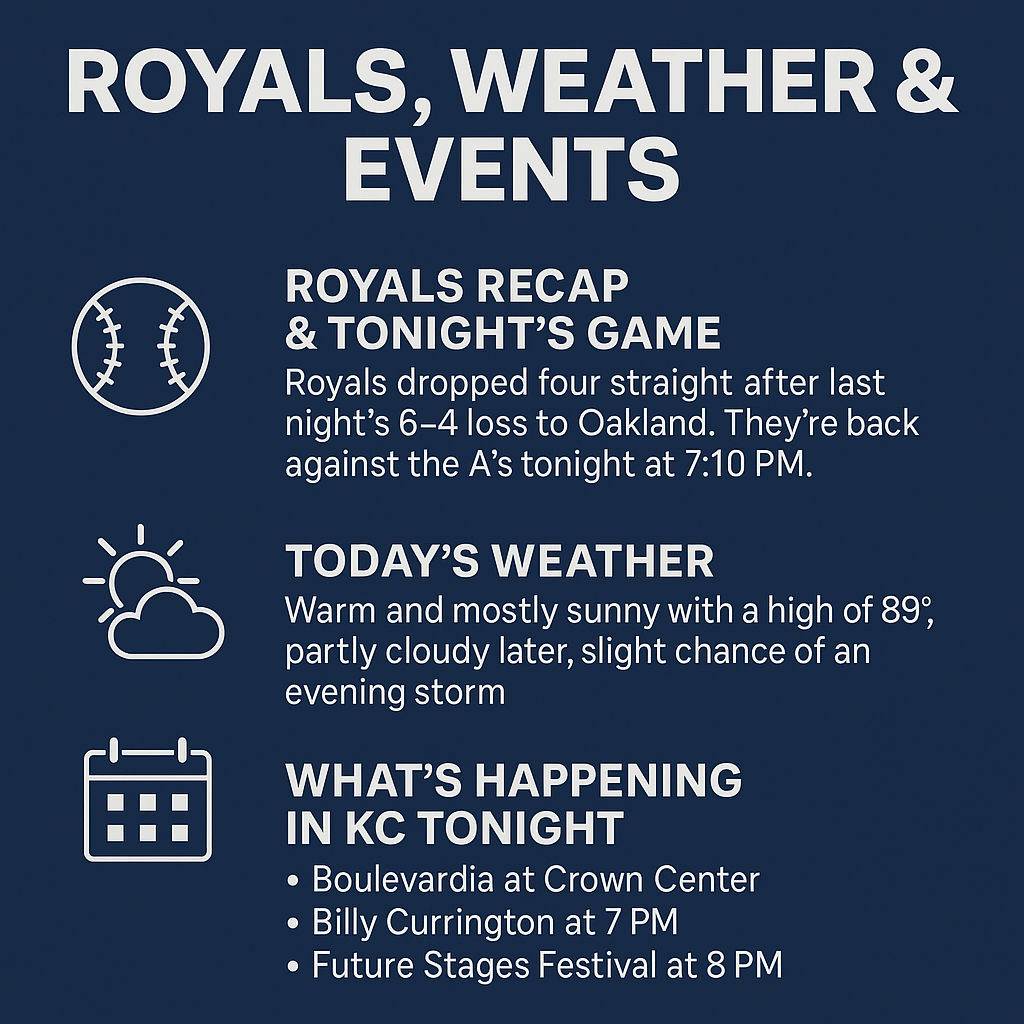 ROYALS, WEATHER & EVENTS

ROYALS RECAP & TONIGHT'S GAME

Royals dropped four straight after last night's 6–4 loss to Oakland. They're back against the A's tonight at 7:10 PM.

TODAY'S WEATHER

Warm and mostly sunny with a high of 89°, partly cloudy later, slight chance of an evening storm

WHAT'S HAPPENING IN KC TONIGHT

• Boulevardia at Crown Center
• Billy Currington at 7 PM
• Future Stages Festival at 8 PM